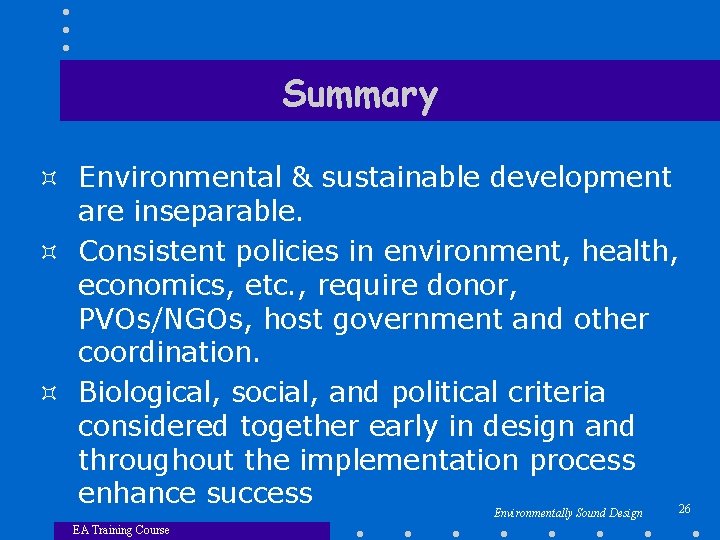 Summary

¤ Environmental & sustainable development are inseparable.

¤ Consistent policies in environment, health, economics, etc., require donor, PVOs/NGOs, host government and other coordination.

¤ Biological, social, and political criteria considered together early in design and throughout the implementation process enhance success

Environmentally Sound Design

26

EA Training Course